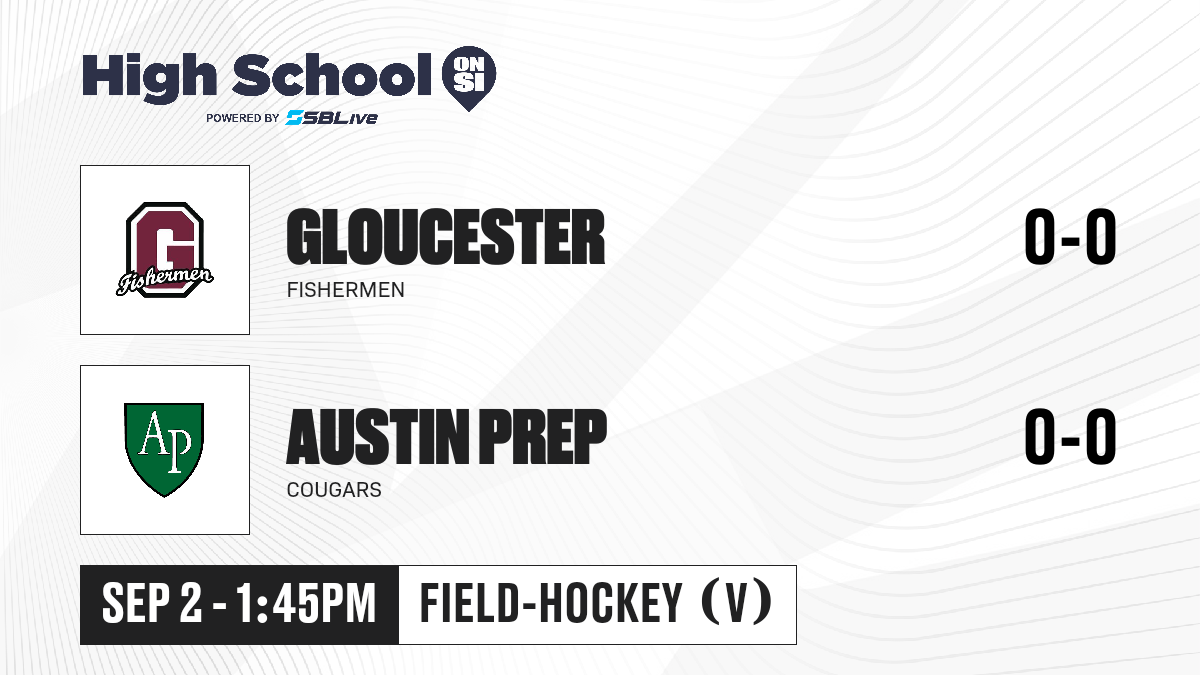 High School ON SI
POWERED BY SBLive

G
Fishermen

GLOUCESTER
FISHERMEN
0-0

AP

AUSTIN PREP
COUGARS
0-0

SEP 2 - 1:45PM
FIELD-HOCKEY (V)